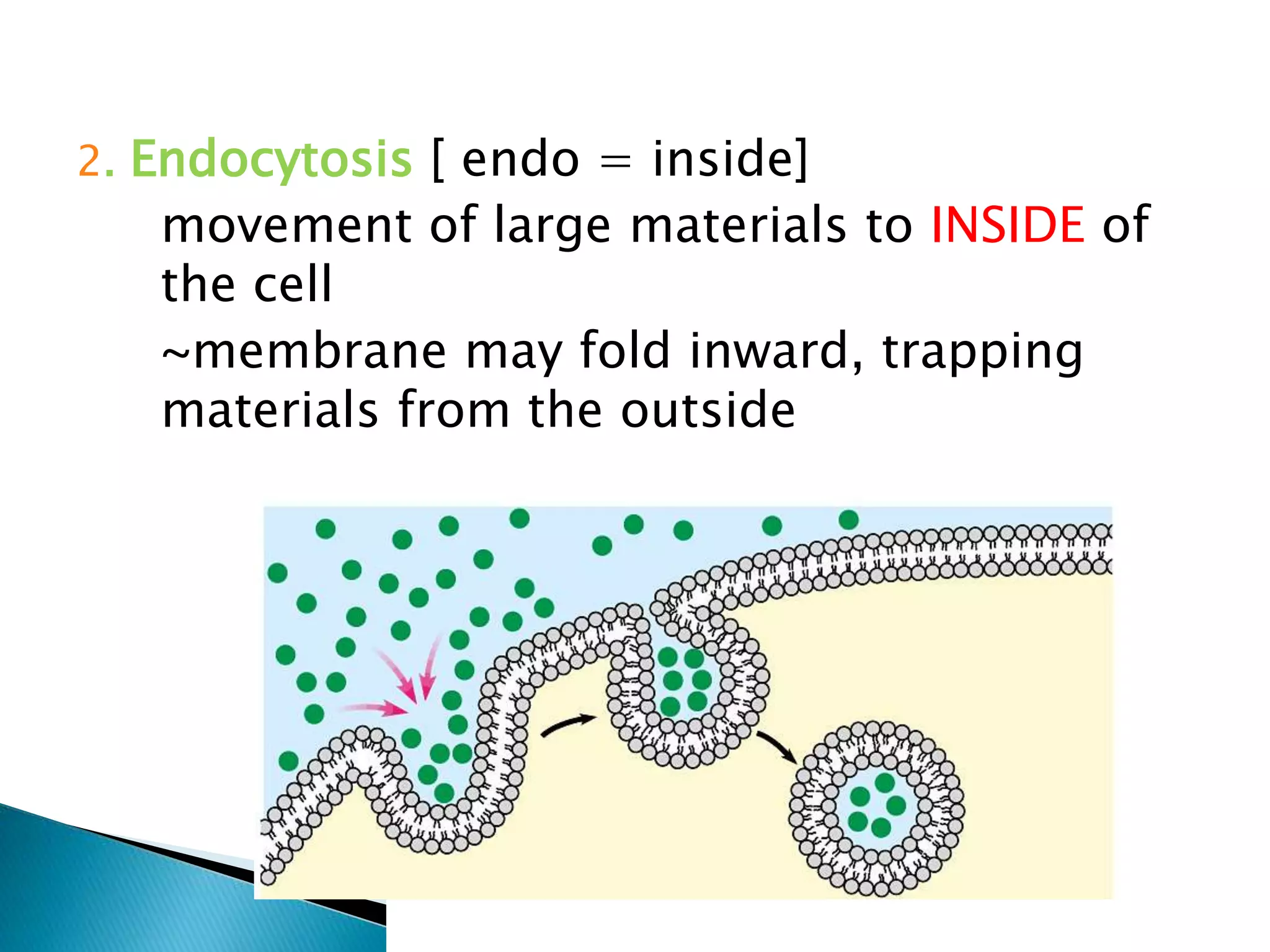 2. Endocytosis [ endo = inside]

movement of large materials to INSIDE of the cell

~membrane may fold inward, trapping materials from the outside